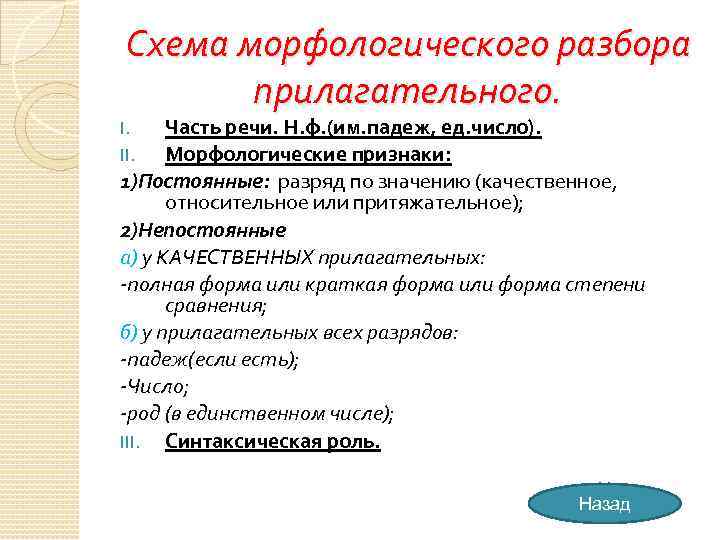 Схема морфологического разбора прилагательного.

I. Часть речи. Н.ф.(им.падеж, ед.число).

II. Морфологические признаки:

1)Постоянные: разряд по значению (качественное, относительное или притяжательное);

2)Непостоянные

а) у КАЧЕСТВЕННЫХ прилагательных:

-полная форма или краткая форма или форма степени сравнения;

б) у прилагательных всех разрядов:

-падеж(если есть);

-Число;

-род (в единственном числе);

III. Синтаксическая роль.

Назад